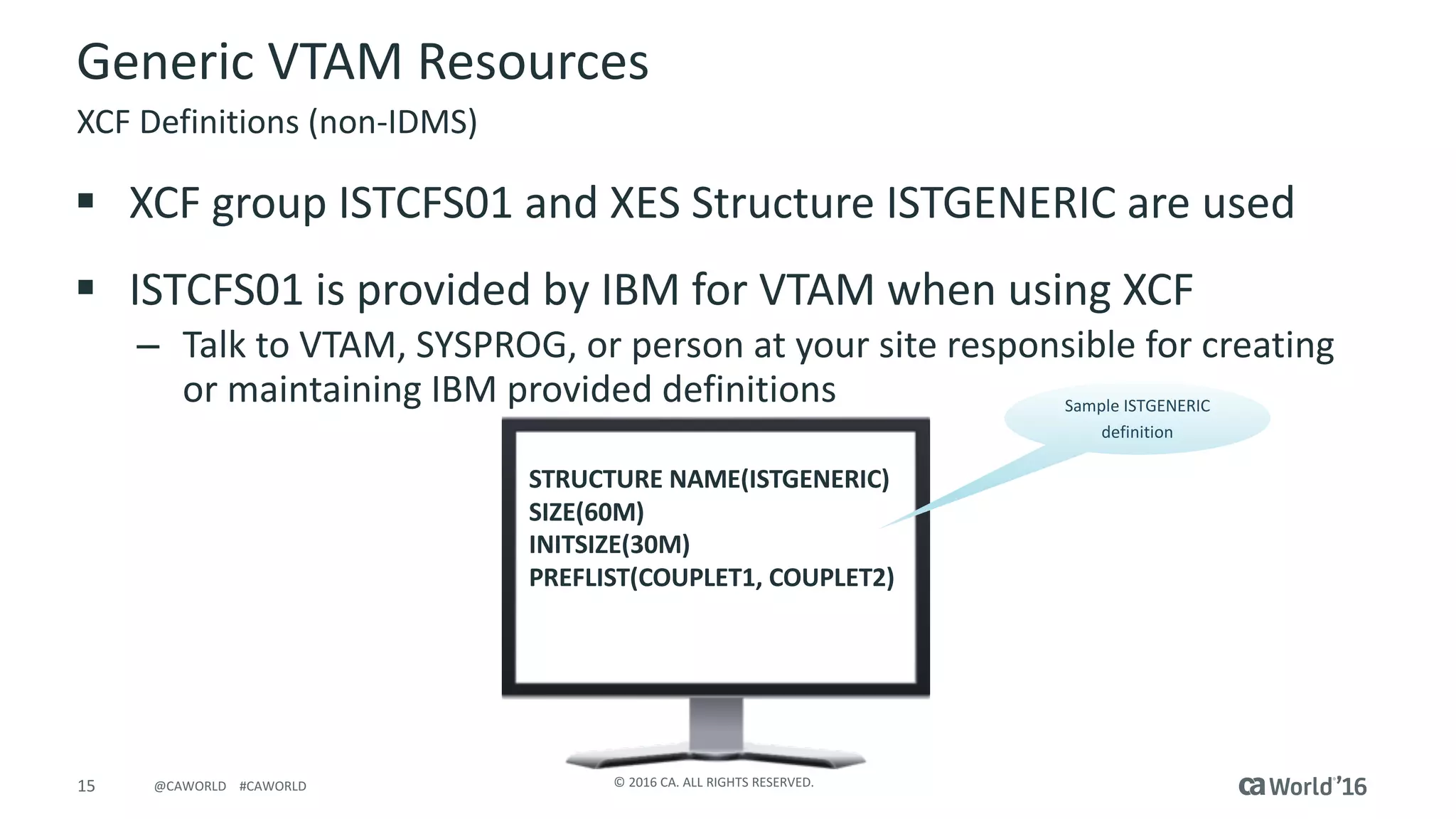 Generic VTAM Resources

XCF Definitions (non-IDMS)

▪ XCF group ISTCFS01 and XES Structure ISTGENERIC are used

▪ ISTCFS01 is provided by IBM for VTAM when using XCF

– Talk to VTAM, SYSPROG, or person at your site responsible for creating or maintaining IBM provided definitions

Sample ISTGENERIC definition

STRUCTURE NAME(ISTGENERIC)
SIZE(60M)
INITSIZE(30M)
PREFLIST(COUPLET1, COUPLET2)

15 @CAWORLD #CAWORLD

© 2016 CA. ALL RIGHTS RESERVED.

ca World'16